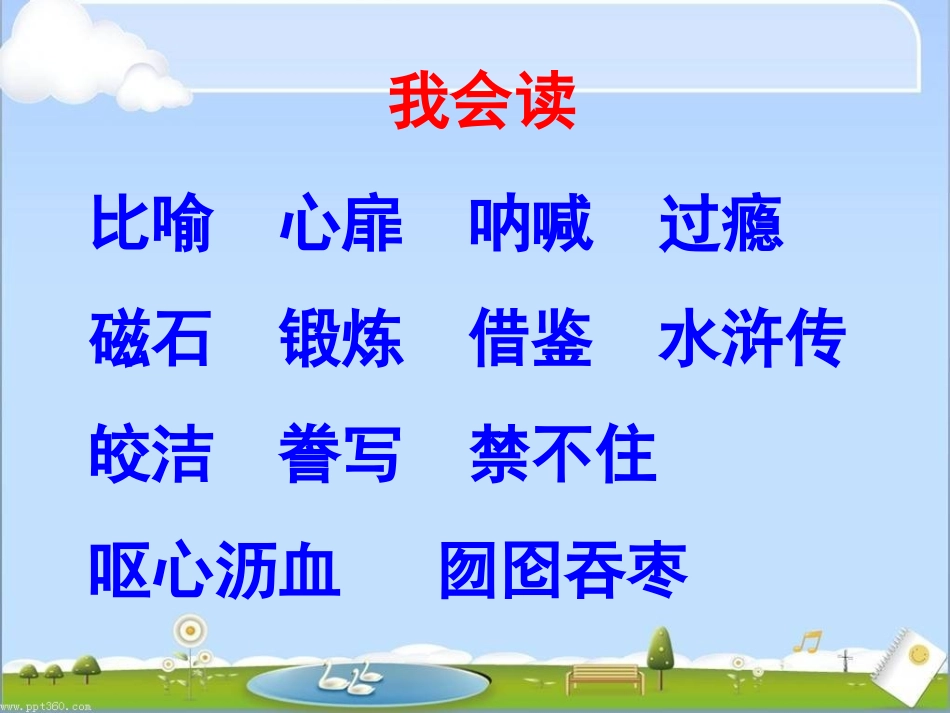 我会读

比喻 心扉 呐喊 过瘾

磁石 锻炼 借鉴 水浒传

皎洁 誊写 禁不住

呕心沥血 囫囵吞枣

www.ppt360.com